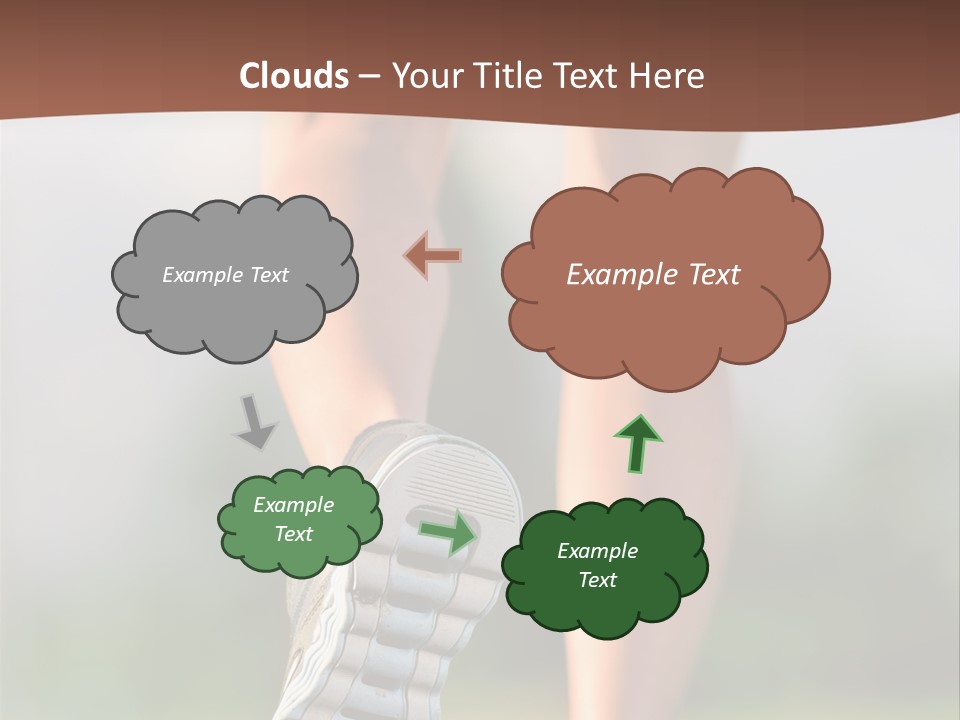 Clouds – Your Title Text Here

Example Text

Example Text

Example Text

Example Text